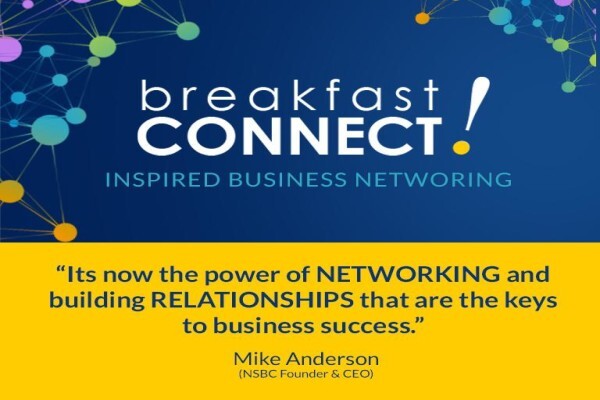 breakfast CONNECT!

INSPIRED BUSINESS NETWORKING

“Its now the power of NETWORKING and building RELATIONSHIPS that are the keys to business success.”

Mike Anderson
(NSBC Founder & CEO)